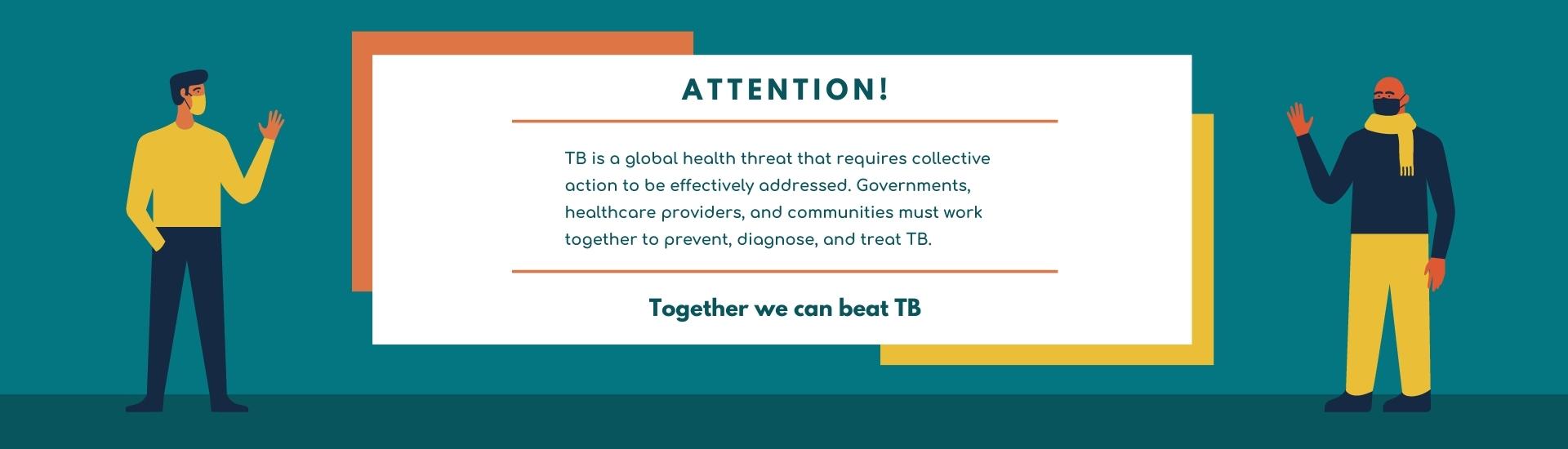 ATTENTION!

TB is a global health threat that requires collective action to be effectively addressed. Governments, healthcare providers, and communities must work together to prevent, diagnose, and treat TB.

Together we can beat TB